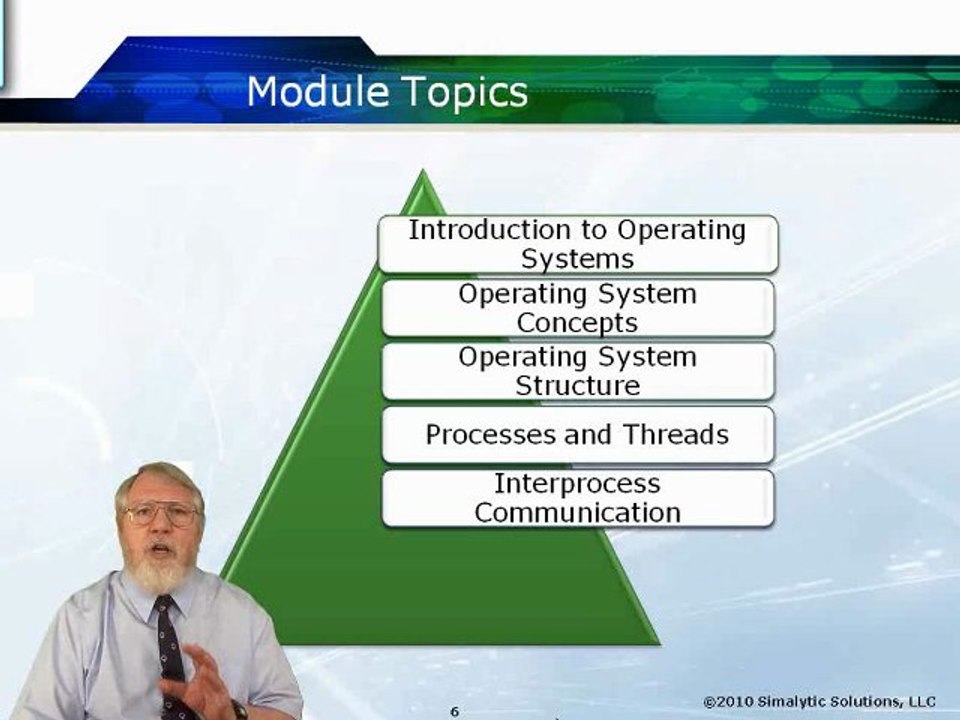 Module Topics

Introduction to Operating Systems

Operating System Concepts

Operating System Structure

Processes and Threads

Interprocess Communication

6

©2010 Simalytic Solutions, LLC